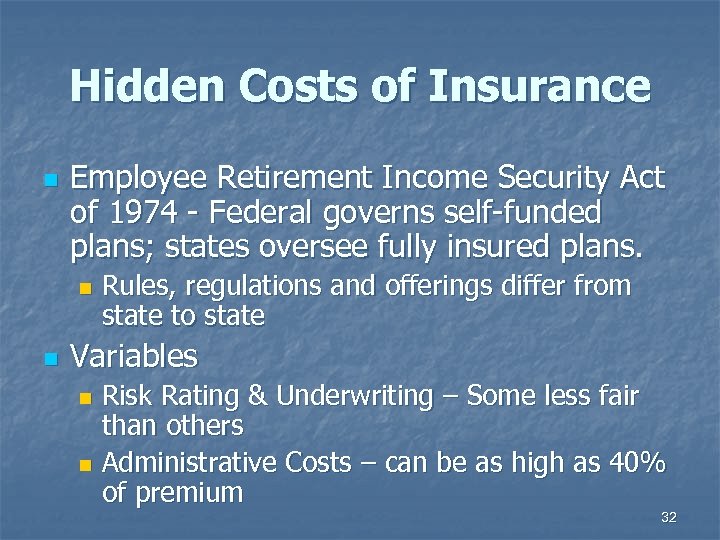 Hidden Costs of Insurance

Employee Retirement Income Security Act of 1974 - Federal governs self-funded plans; states oversee fully insured plans.

Rules, regulations and offerings differ from state to state

Variables

Risk Rating & Underwriting – Some less fair than others

Administrative Costs – can be as high as 40% of premium

32